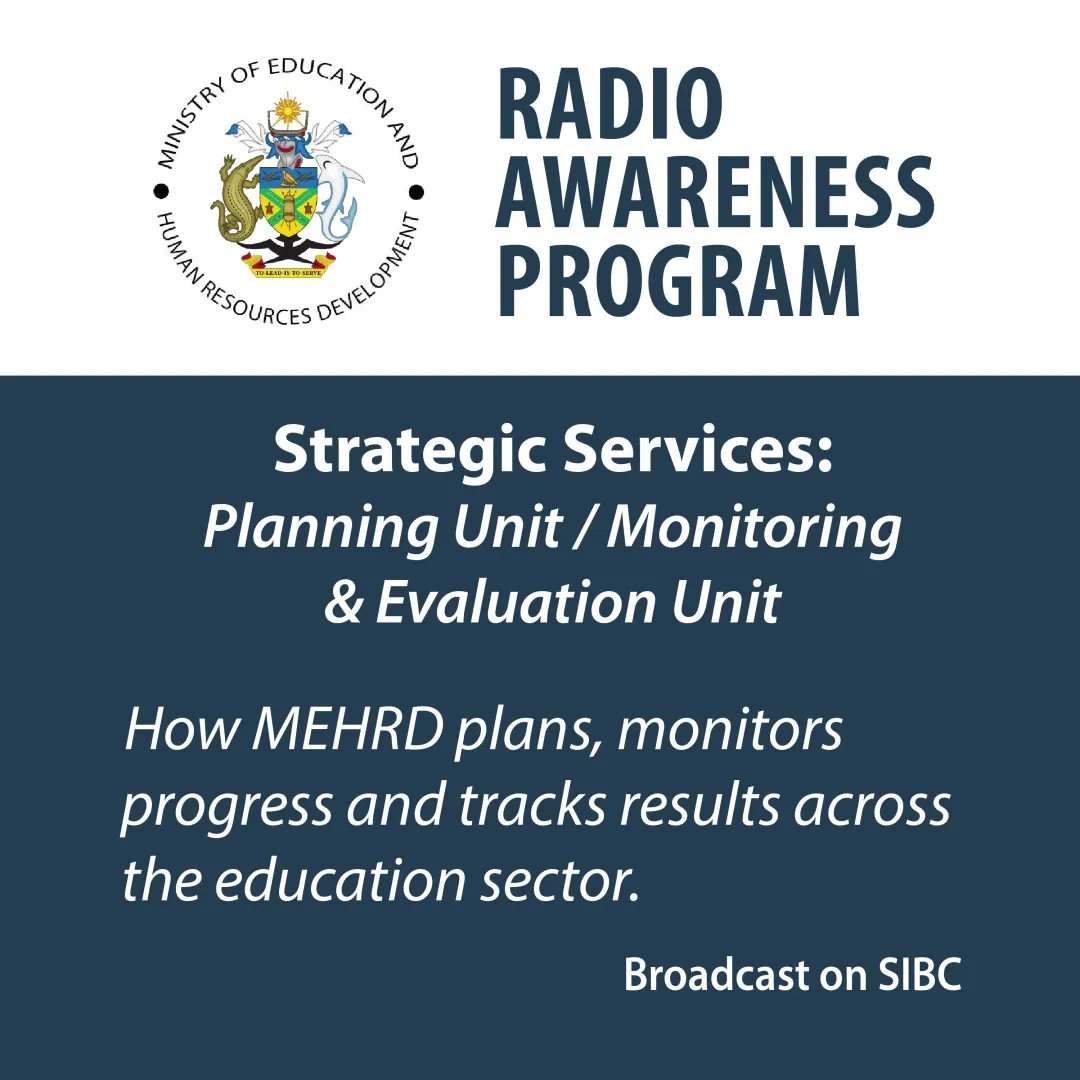 MINISTRY OF EDUCATION AND HUMAN RESOURCES DEVELOPMENT

TO LEAD IS TO SERVE

RADIO AWARENESS PROGRAM

Strategic Services:
Planning Unit / Monitoring & Evaluation Unit

How MEHRD plans, monitors progress and tracks results across the education sector.

Broadcast on SIBC